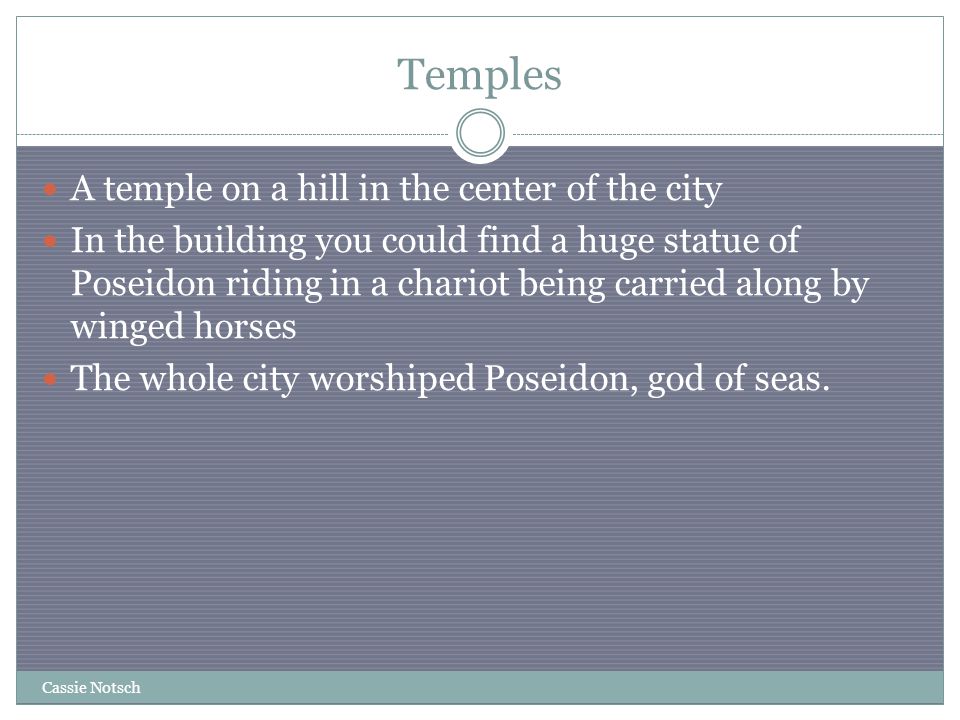 Temples

- A temple on a hill in the center of the city
- In the building you could find a huge statue of Poseidon riding in a chariot being carried along by winged horses
- The whole city worshiped Poseidon, god of seas.

Cassie Notsch